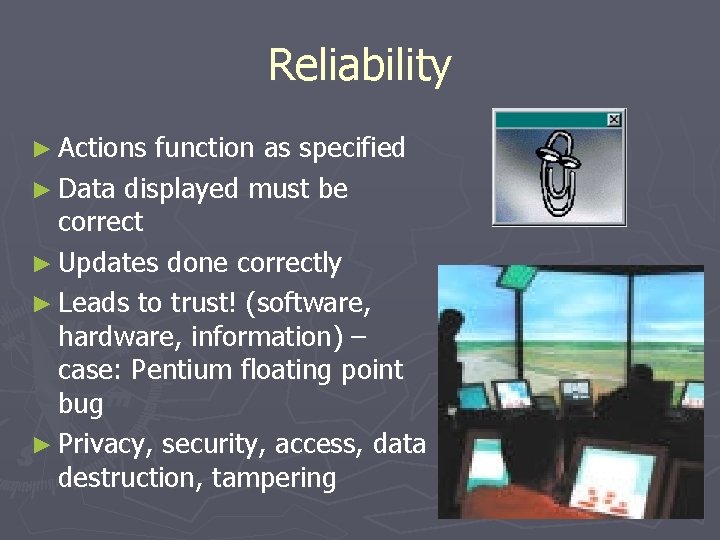 Reliability

► Actions function as specified

► Data displayed must be correct

► Updates done correctly

► Leads to trust! (software, hardware, information) – case: Pentium floating point bug

► Privacy, security, access, data destruction, tampering